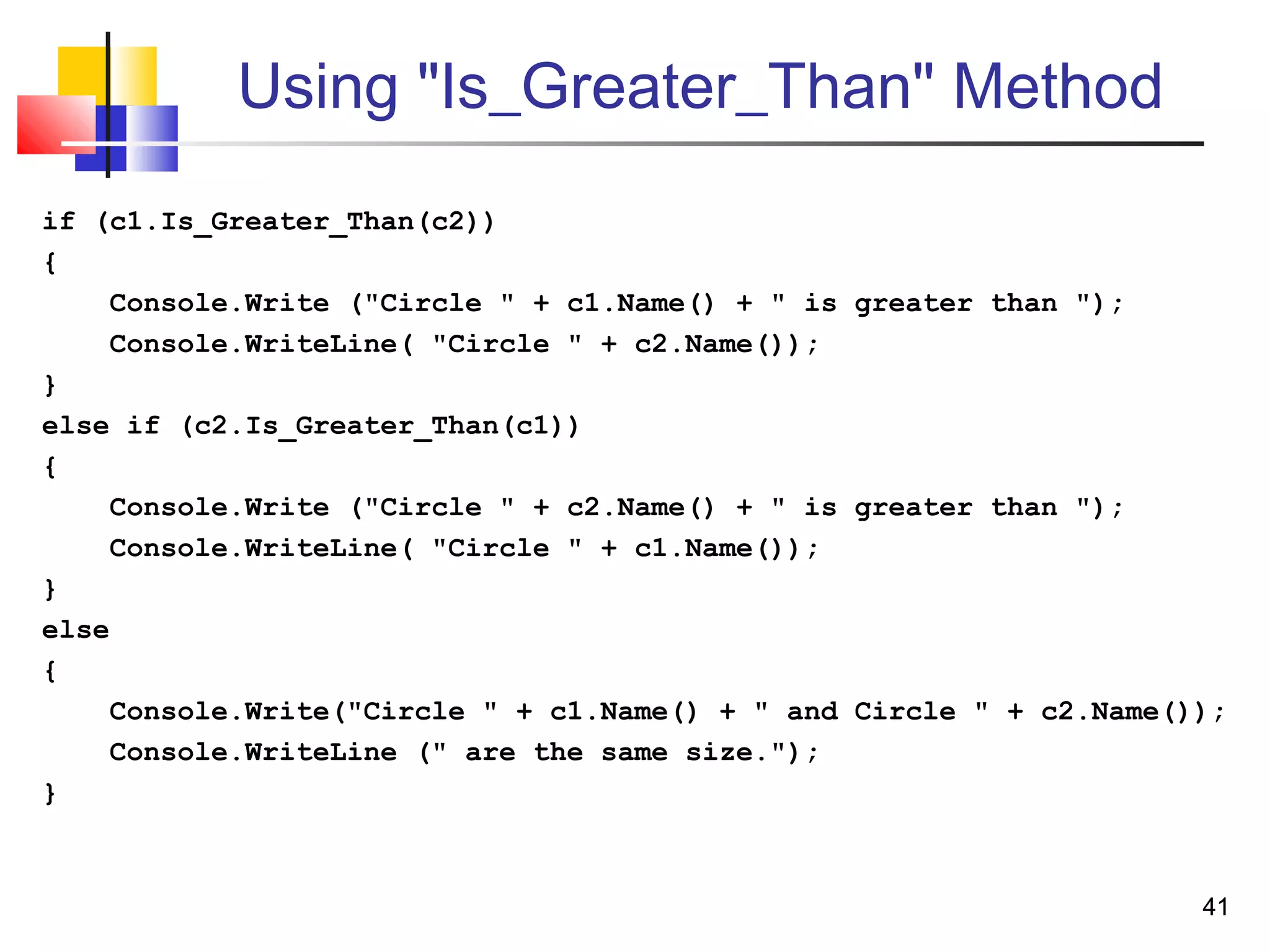 Using "Is_Greater_Than" Method

if (c1.Is_Greater_Than(c2))
{
    Console.Write ("Circle " + c1.Name() + " is greater than ");
    Console.WriteLine( "Circle " + c2.Name());
}
else if (c2.Is_Greater_Than(c1))
{
    Console.Write ("Circle " + c2.Name() + " is greater than ");
    Console.WriteLine( "Circle " + c1.Name());
}
else
{
    Console.Write("Circle " + c1.Name() + " and Circle " + c2.Name());
    Console.WriteLine (" are the same size.");
}

41